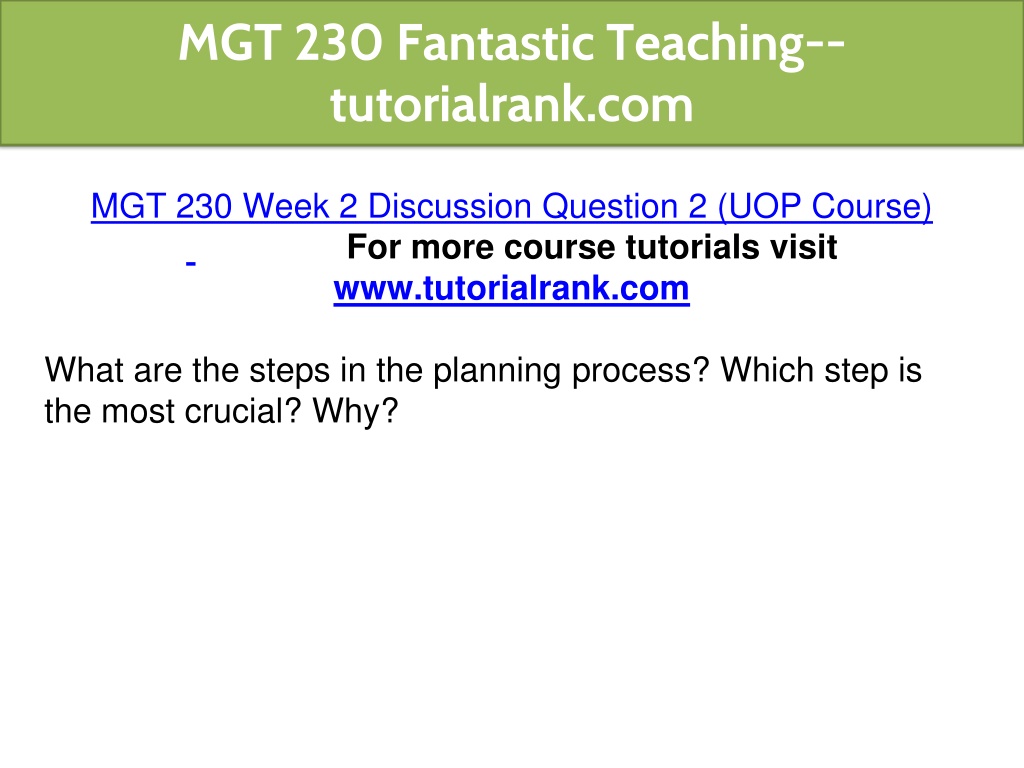 MGT 230 Fantastic Teaching--tutorialrank.com

MGT 230 Week 2 Discussion Question 2 (UOP Course)

For more course tutorials visit
www.tutorialrank.com

What are the steps in the planning process? Which step is the most crucial? Why?